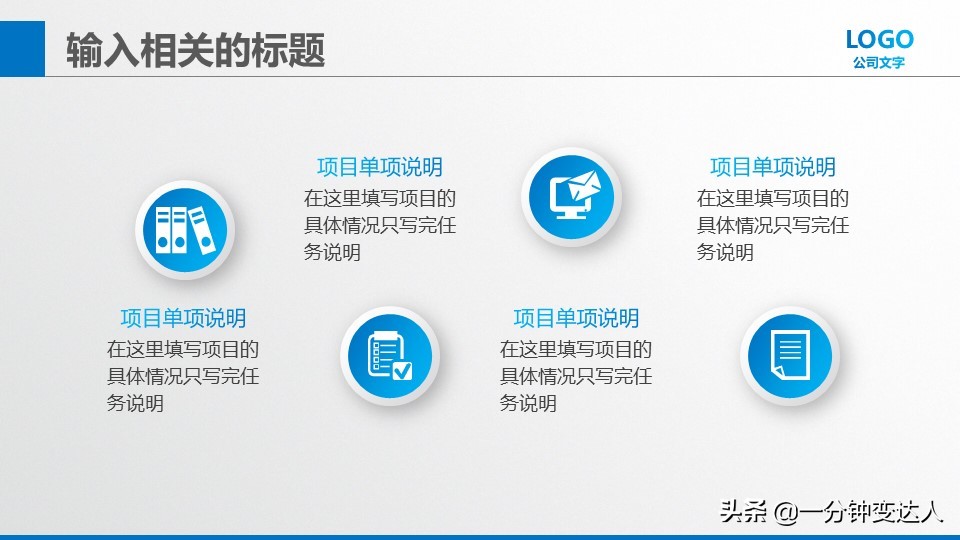 输入相关的标题

LOGO
公司文字

项目单项说明
在这里填写项目的具体情况只写完任务说明

项目单项说明
在这里填写项目的具体情况只写完任务说明

项目单项说明
在这里填写项目的具体情况只写完任务说明

项目单项说明
在这里填写项目的具体情况只写完任务说明

头条 @一分钟变达人